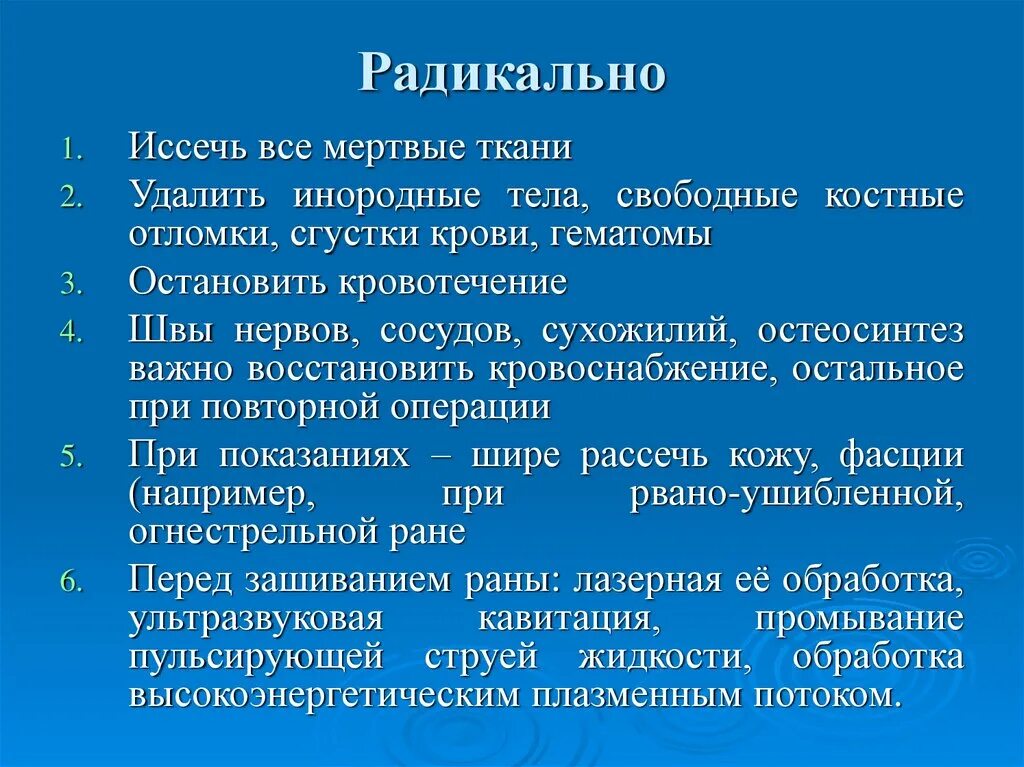 Радикально

1. Иссечь все мертвые ткани
2. Удалить инородные тела, свободные костные отломки, сгустки крови, гематомы
3. Остановить кровотечение
4. Швы нервов, сосудов, сухожилий, остеосинтез важно восстановить кровоснабжение, остальное при повторной операции
5. При показаниях – шире рассечь кожу, фасции (например, при рвано-ушибленной, огнестрельной ране
6. Перед зашиванием раны: лазерная её обработка, ультразвуковая кавитация, промывание пульсирующей струей жидкости, обработка высокоэнергетическим плазменным потоком.